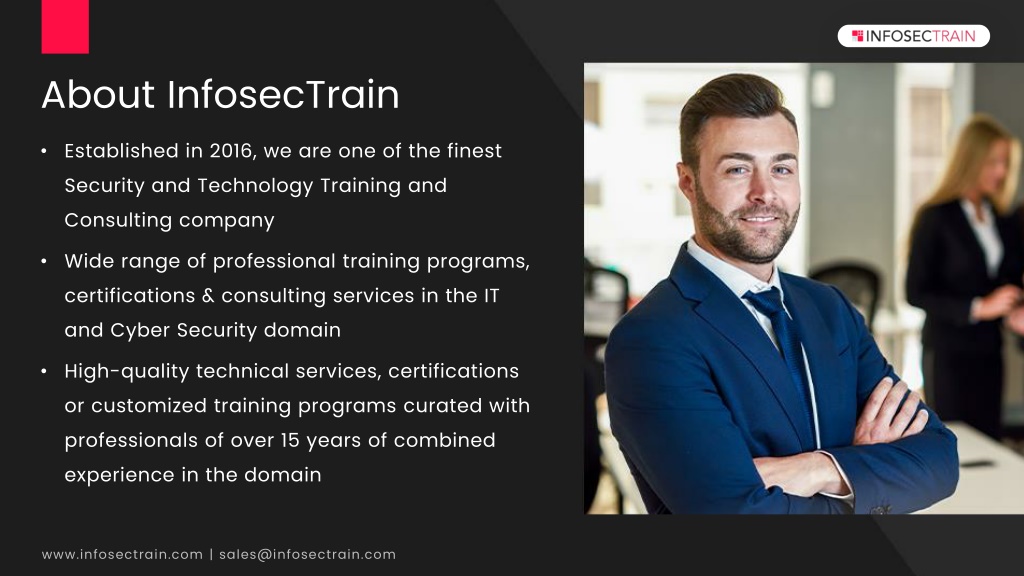 INFOSECTRAIN

About InfosecTrain

• Established in 2016, we are one of the finest Security and Technology Training and Consulting company

• Wide range of professional training programs, certifications & consulting services in the IT and Cyber Security domain

• High-quality technical services, certifications or customized training programs curated with professionals of over 15 years of combined experience in the domain

www.infosectrain.com | sales@infosectrain.com